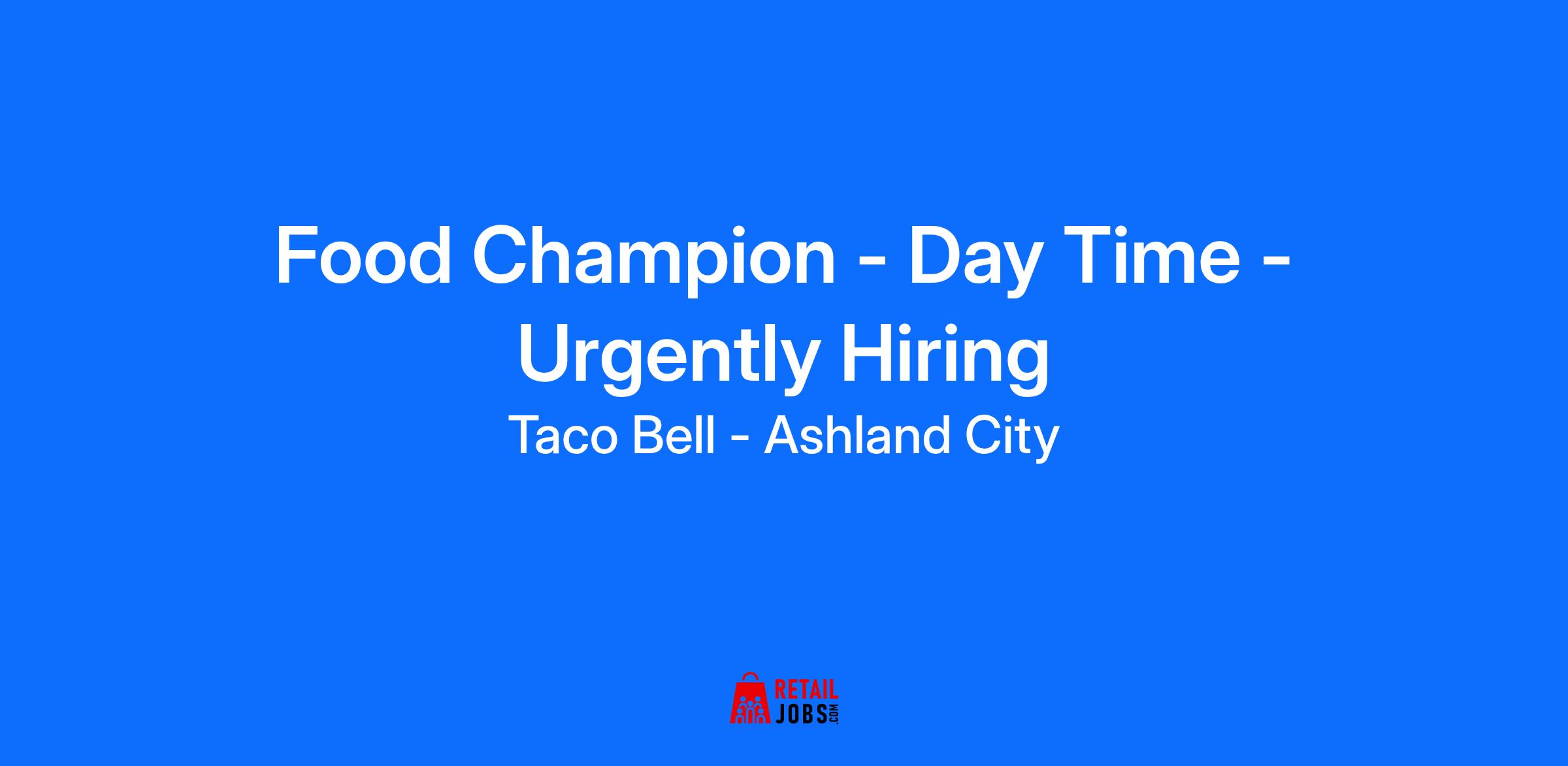 Food Champion - Day Time - Urgently Hiring

Taco Bell - Ashland City

RETAIL JOBS.COM